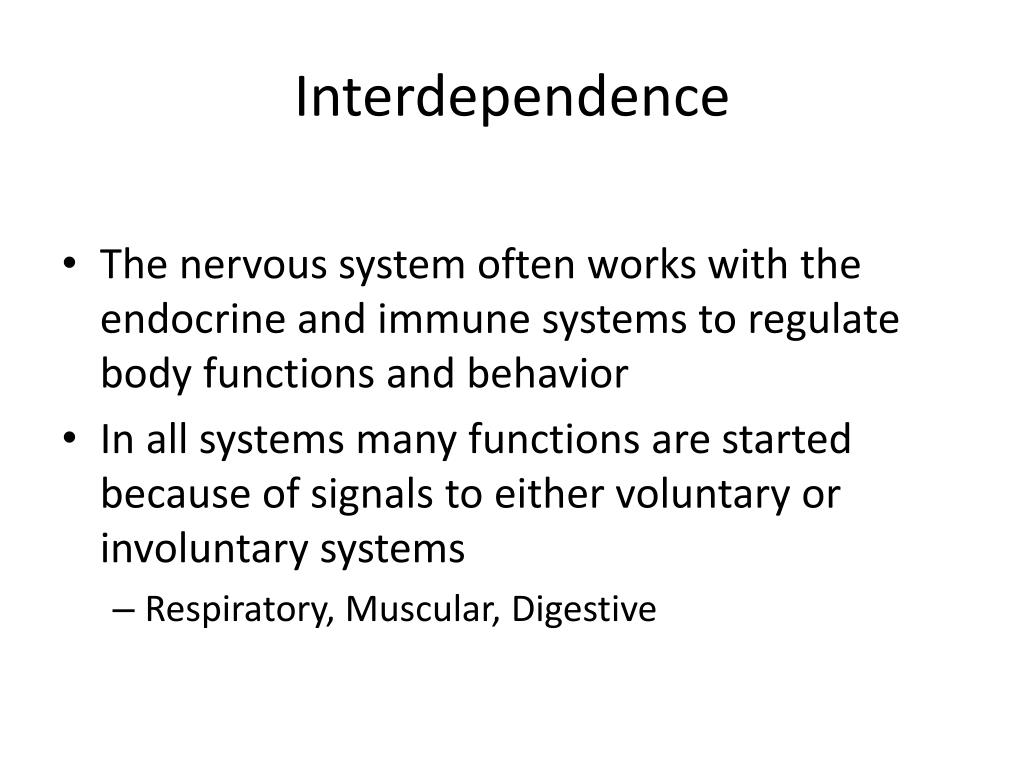 Interdependence

• The nervous system often works with the endocrine and immune systems to regulate body functions and behavior
• In all systems many functions are started because of signals to either voluntary or involuntary systems
– Respiratory, Muscular, Digestive